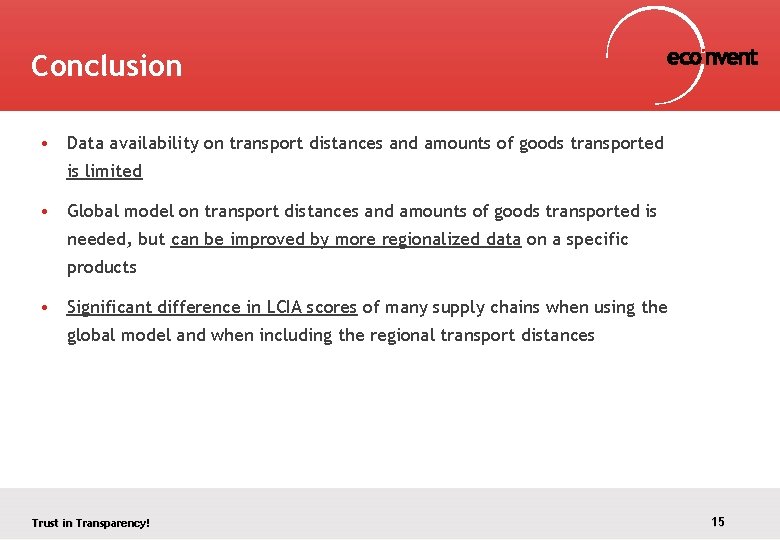 Conclusion

ecoinvent

• Data availability on transport distances and amounts of goods transported is limited

• Global model on transport distances and amounts of goods transported is needed, but can be improved by more regionalized data on a specific products

• Significant difference in LCIA scores of many supply chains when using the global model and when including the regional transport distances

Trust in Transparency!

15